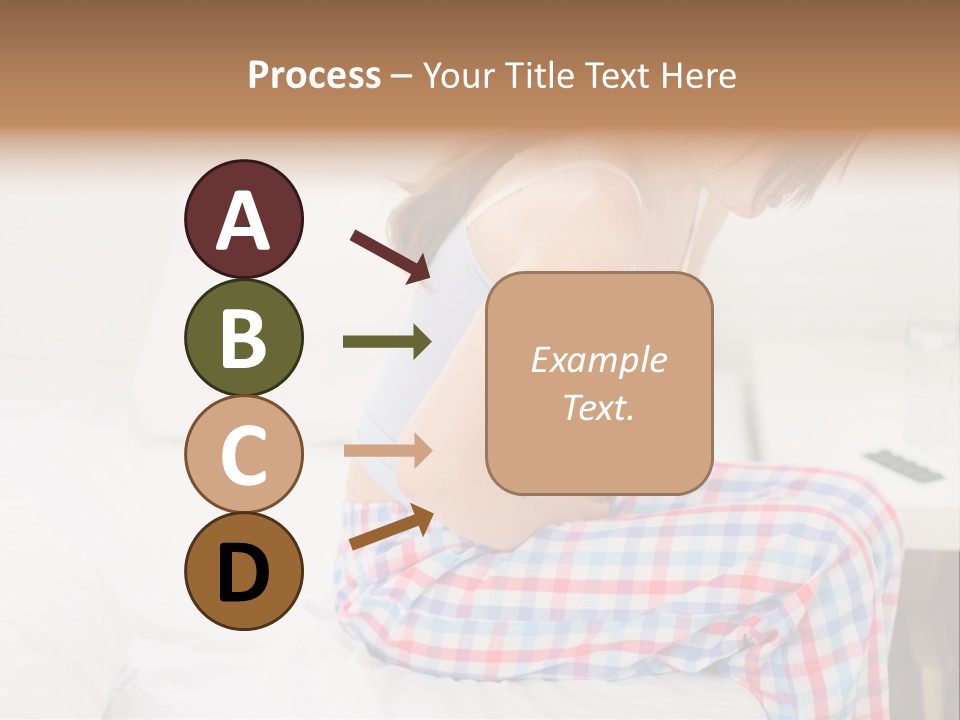 Process – Your Title Text Here

A

B

C

D

Example Text.